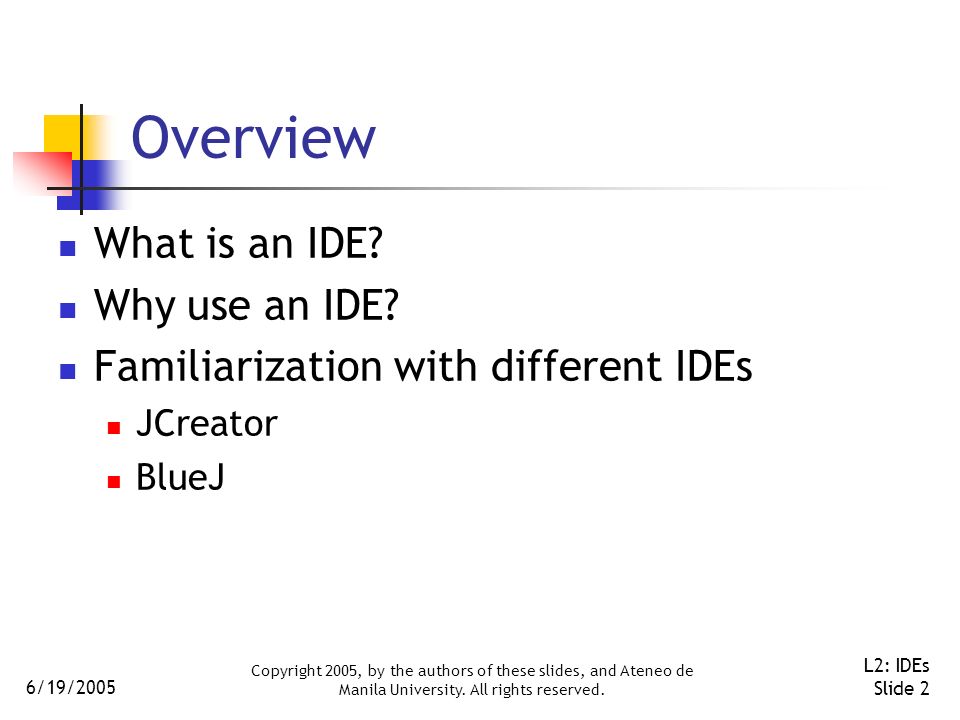 Overview

- What is an IDE?
- Why use an IDE?
- Familiarization with different IDEs
  - JCreator
  - BlueJ

6/19/2005

Copyright 2005, by the authors of these slides, and Ateneo de Manila University. All rights reserved.

L2: IDEs
Slide 2